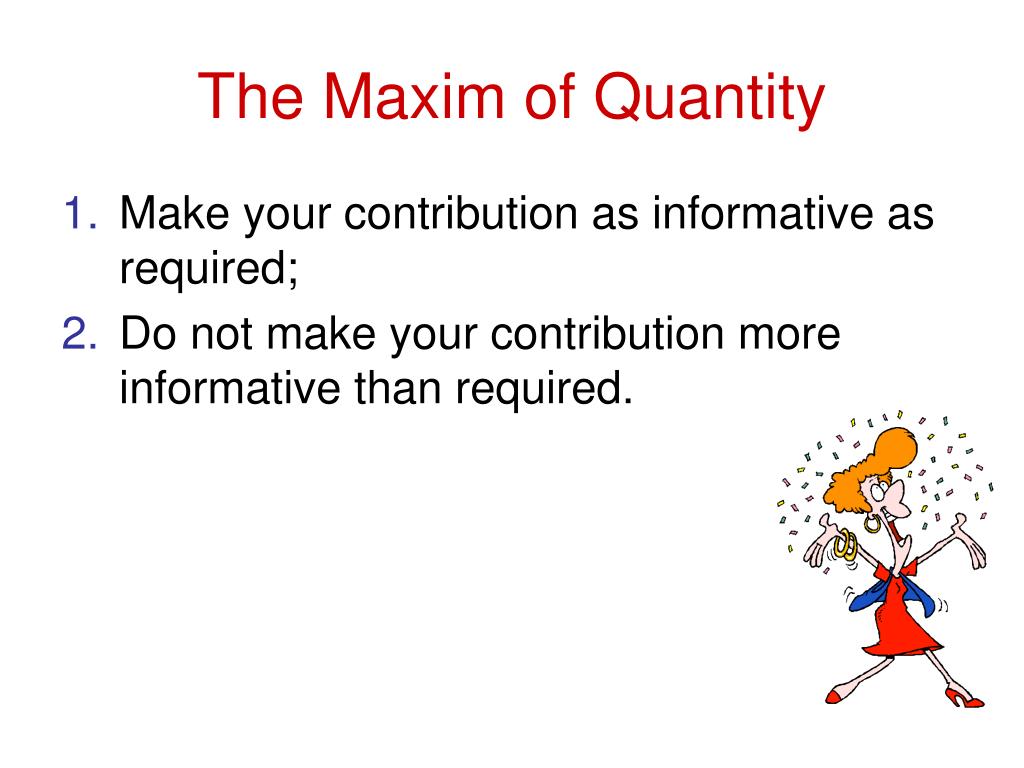 The Maxim of Quantity

1. Make your contribution as informative as required;
2. Do not make your contribution more informative than required.